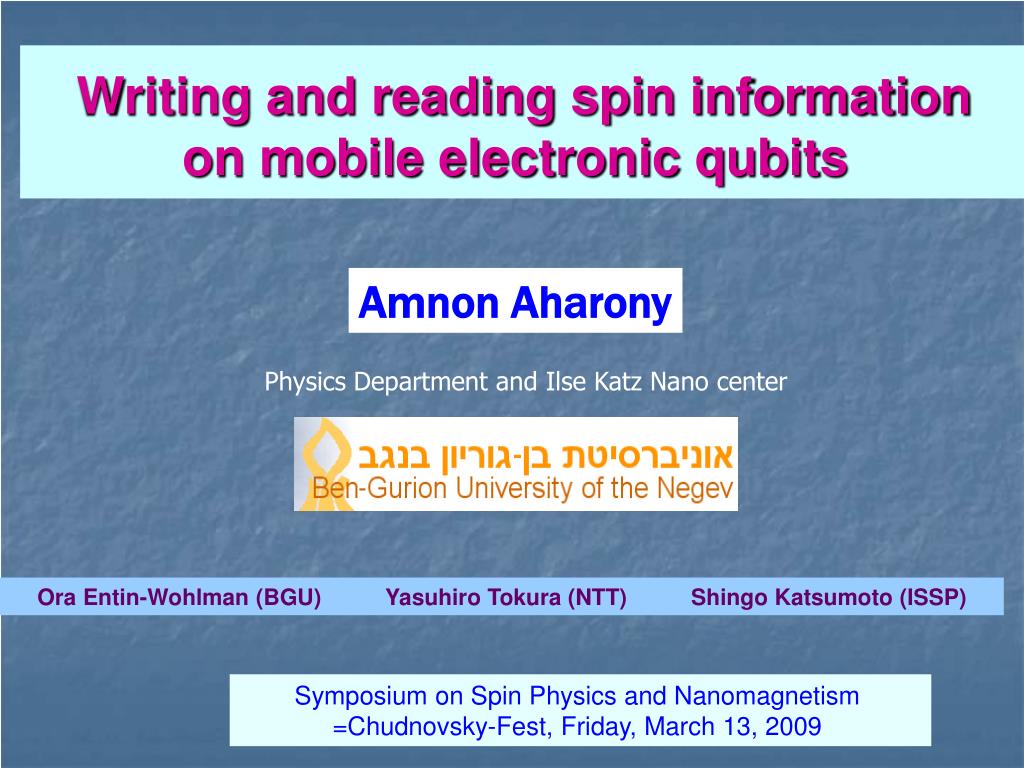 Writing and reading spin information on mobile electronic qubits

Amnon Aharony

Physics Department and Ilse Katz Nano center

אוניברסיטת בן-גוריון בנגב
Ben-Gurion University of the Negev

Ora Entin-Wohlman (BGU) Yasuhiro Tokura (NTT) Shingo Katsumoto (ISSP)

Symposium on Spin Physics and Nanomagnetism
=Chudnovsky-Fest, Friday, March 13, 2009